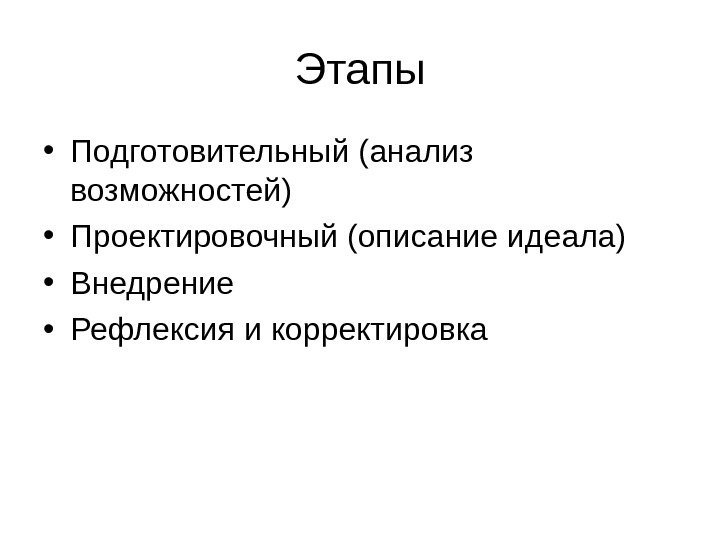 Этапы

• Подготовительный (анализ возможностей)
• Проектировочный (описание идеала)
• Внедрение
• Рефлексия и корректировка